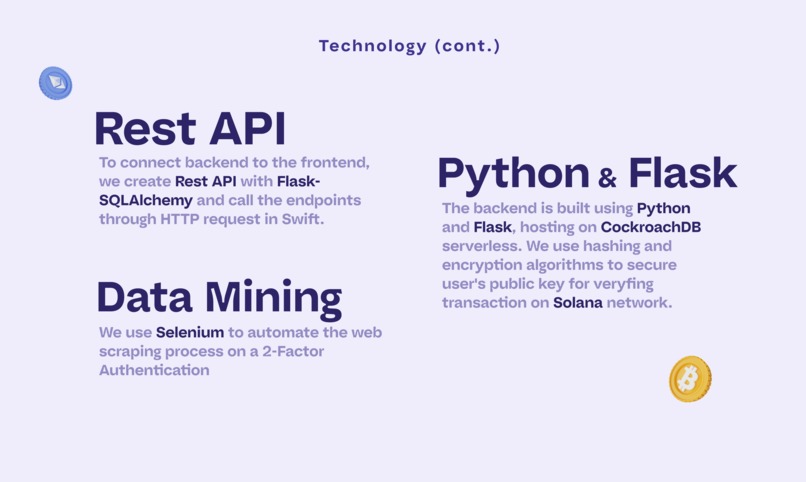 Technology (cont.)

Rest API

To connect backend to the frontend, we create Rest API with Flask-SQLAlchemy and call the endpoints through HTTP request in Swift.

Data Mining

We use Selenium to automate the web scraping process on a 2-Factor Authentication

Python & Flask

The backend is built using Python and Flask, hosting on CockroachDB serverless. We use hashing and encryption algorithms to secure user's public key for veryfing transaction on Solana network.